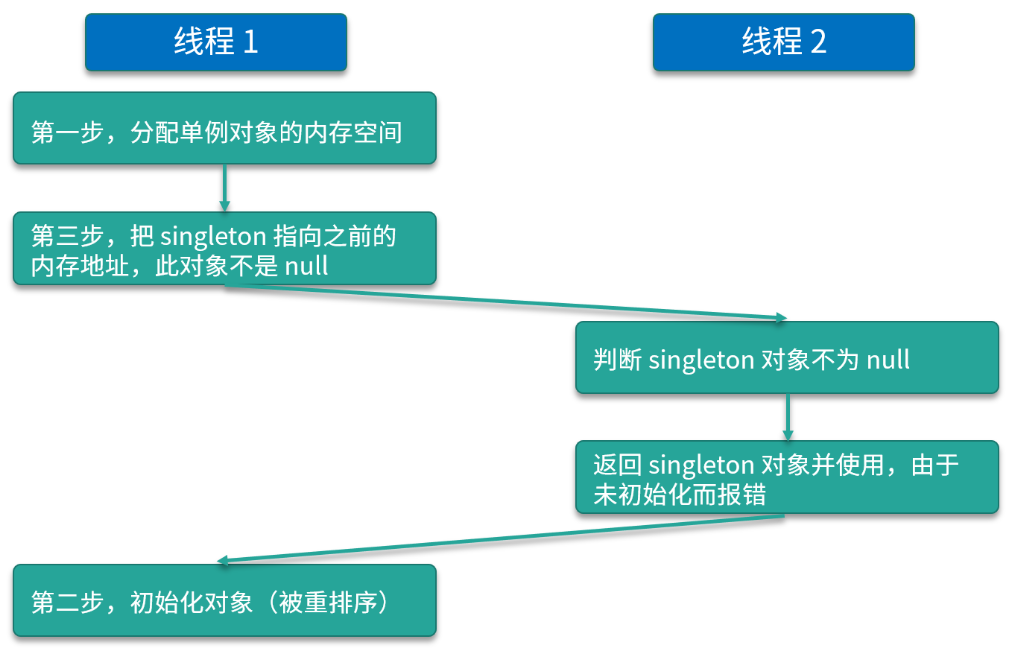 线程 1

线程 2

第一步，分配单例对象的内存空间

第三步，把 singleton 指向之前的内存地址，此对象不是 null

判断 singleton 对象不为 null

返回 singleton 对象并使用，由于未初始化而报错

第二步，初始化对象（被重排序）